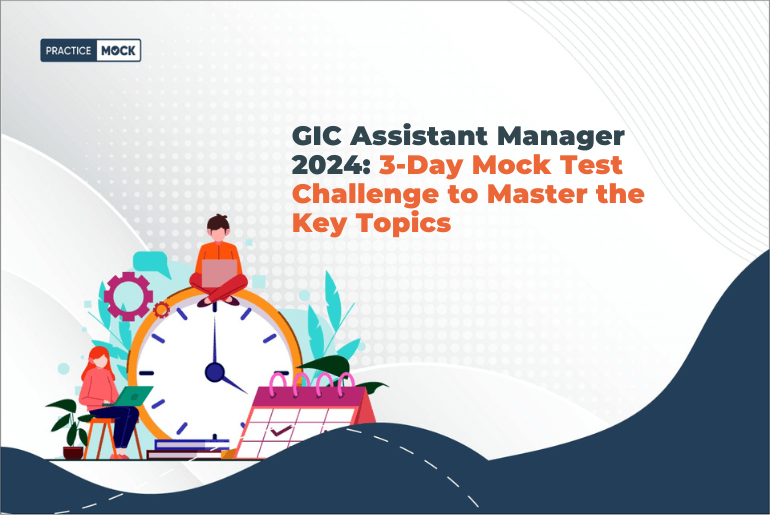 PRACTICE MOCK

GIC Assistant Manager 2024: 3-Day Mock Test Challenge to Master the Key Topics